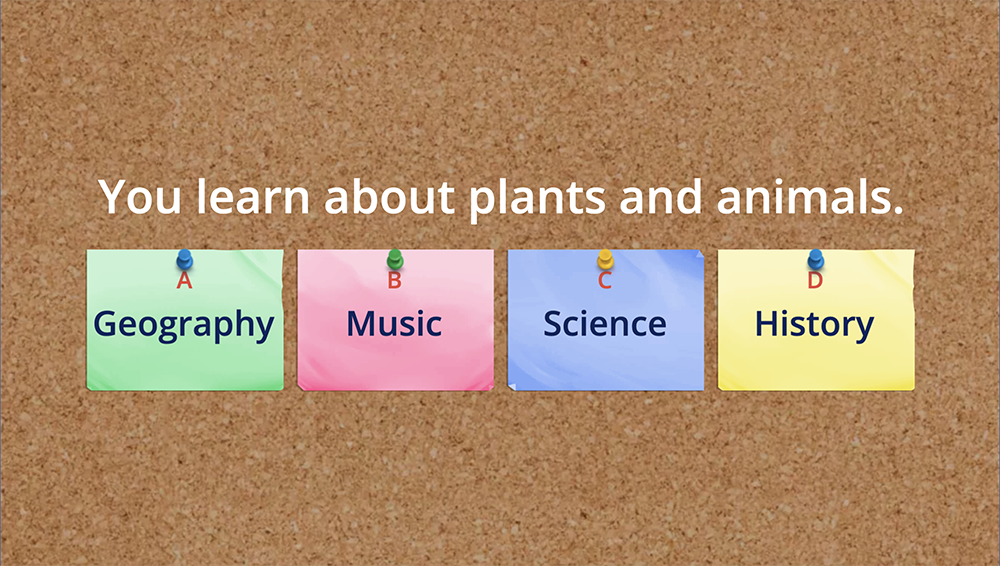 You learn about plants and animals.

A
Geography

B
Music

C
Science

D
History